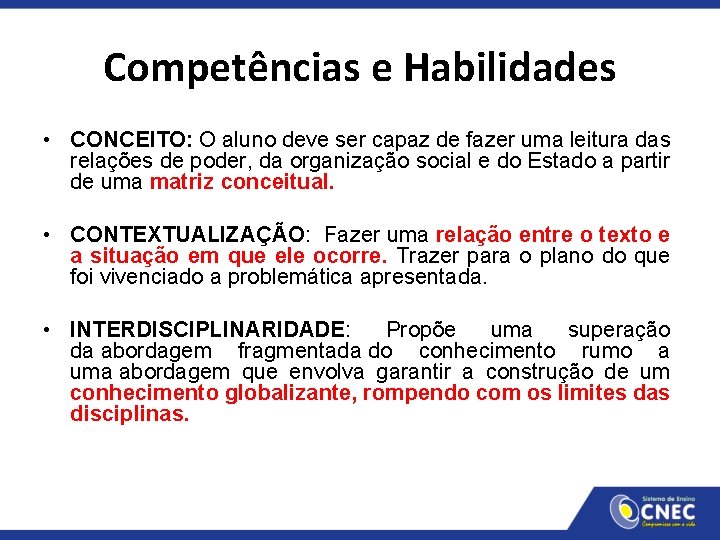 Competências e Habilidades

• CONCEITO: O aluno deve ser capaz de fazer uma leitura das relações de poder, da organização social e do Estado a partir de uma matriz conceitual.

• CONTEXTUALIZAÇÃO: Fazer uma relação entre o texto e a situação em que ele ocorre. Trazer para o plano do que foi vivenciado a problemática apresentada.

• INTERDISCIPLINARIDADE: Propõe uma superação da abordagem fragmentada do conhecimento rumo a uma abordagem que envolva garantir a construção de um conhecimento globalizante, rompendo com os limites das disciplinas.

Sistema de Ensino
CNEC
Compromisso com a vida